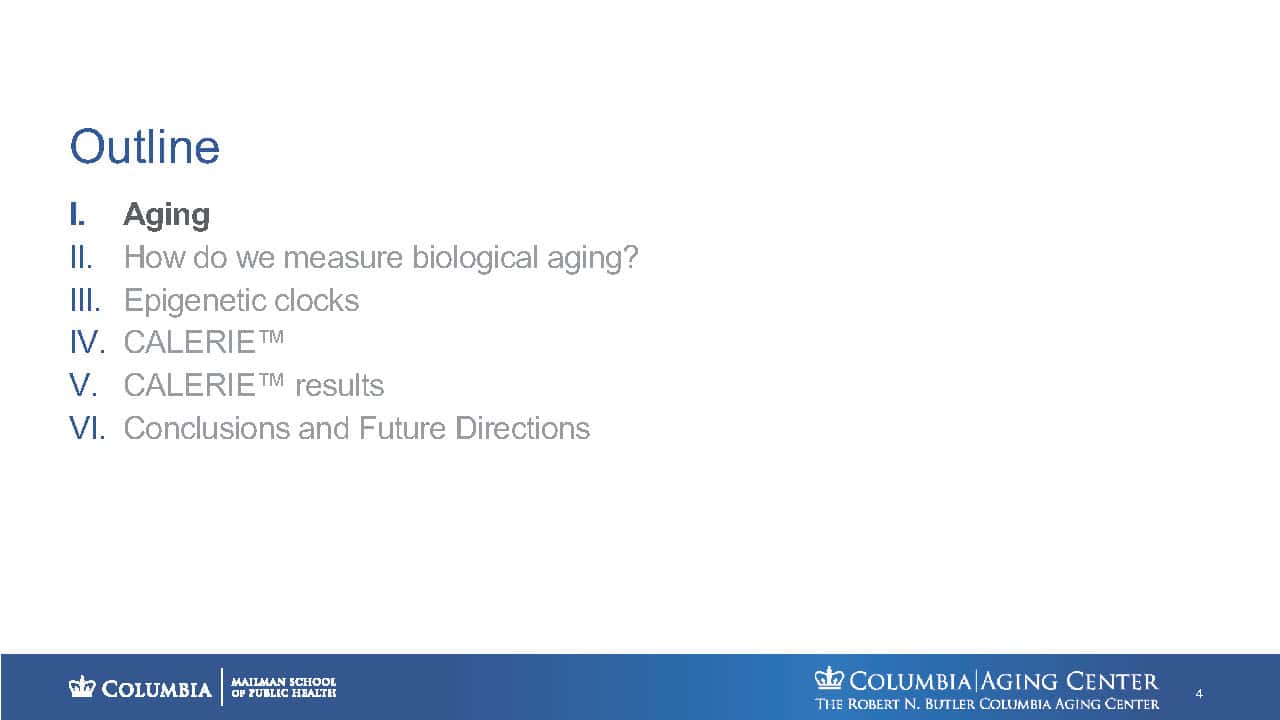 Outline

I. Aging
II. How do we measure biological aging?
III. Epigenetic clocks
IV. CALERIE™
V. CALERIE™ results
VI. Conclusions and Future Directions

COLUMBIA | MAILMAN SCHOOL OF PUBLIC HEALTH

COLUMBIA | AGING CENTER
THE ROBERT N. BUTLER COLUMBIA AGING CENTER

4